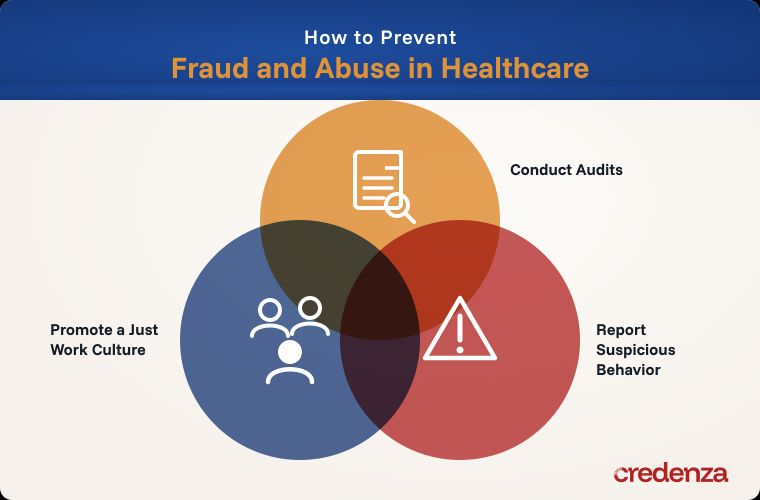 How to Prevent
Fraud and Abuse in Healthcare

Conduct Audits

Promote a Just Work Culture

Report Suspicious Behavior

credenza